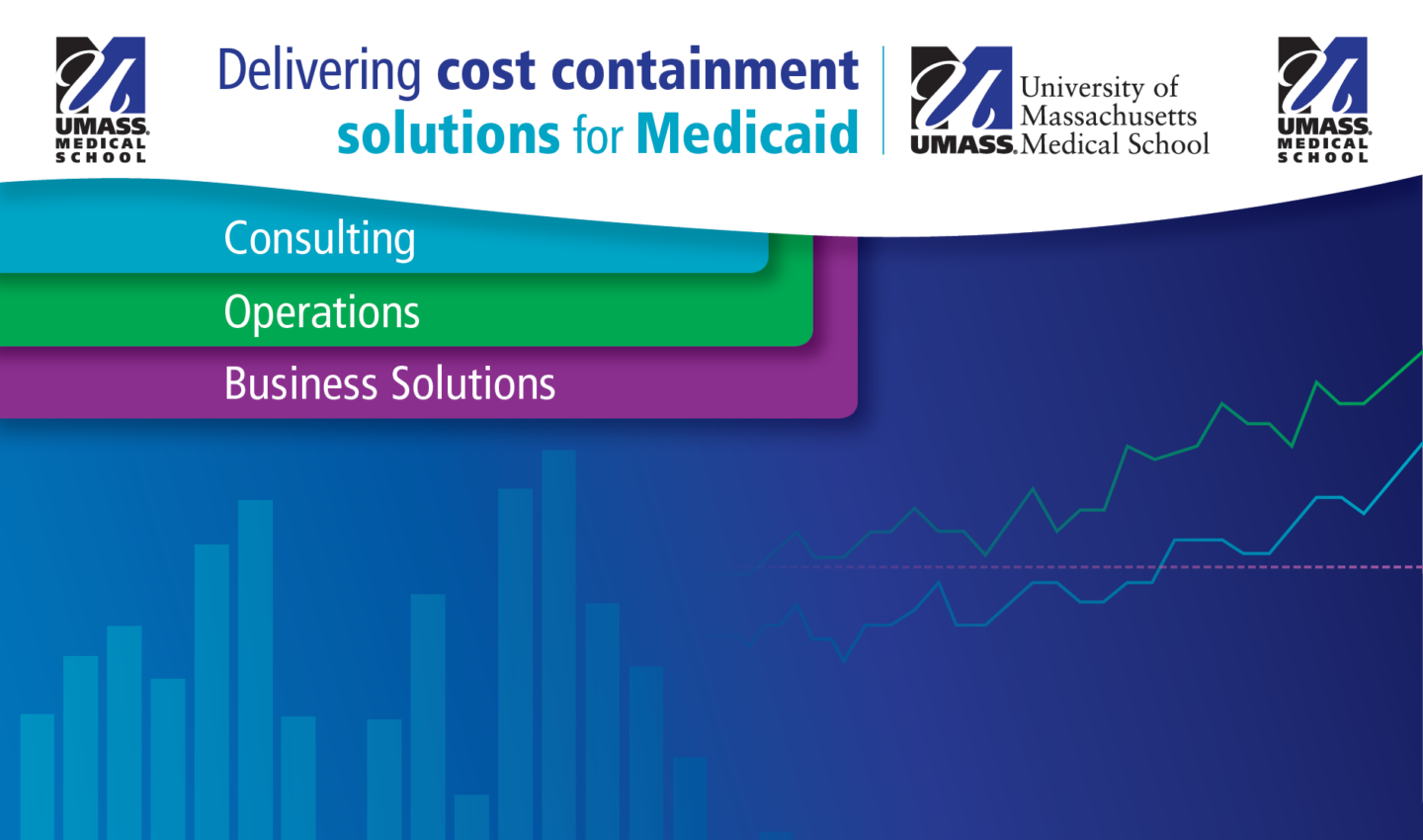 UMASS. MEDICAL SCHOOL

Delivering cost containment solutions for Medicaid

UMASS. University of Massachusetts Medical School

UMASS. MEDICAL SCHOOL

Consulting

Operations

Business Solutions